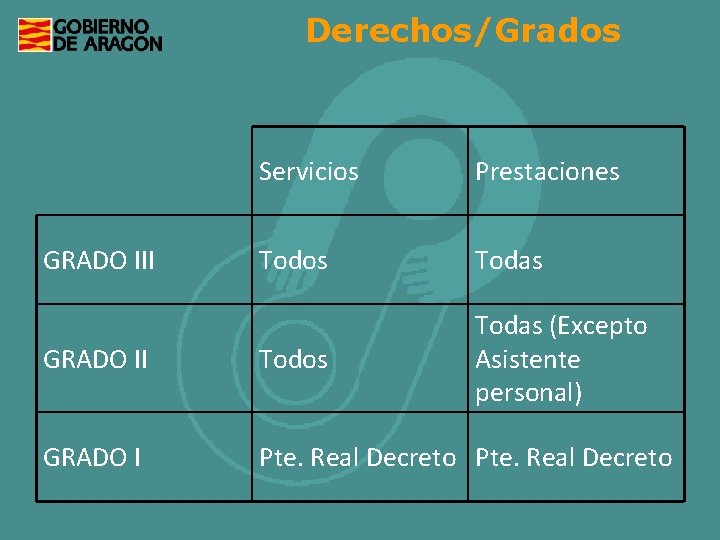 GOBIERNO DE ARAGON

Derechos/Grados

| | Servicios | Prestaciones |
|---|---|---|
| GRADO III | Todos | Todas |
| GRADO II | Todos | Todas (Excepto Asistente personal) |
| GRADO I | Pte. Real Decreto | Pte. Real Decreto |